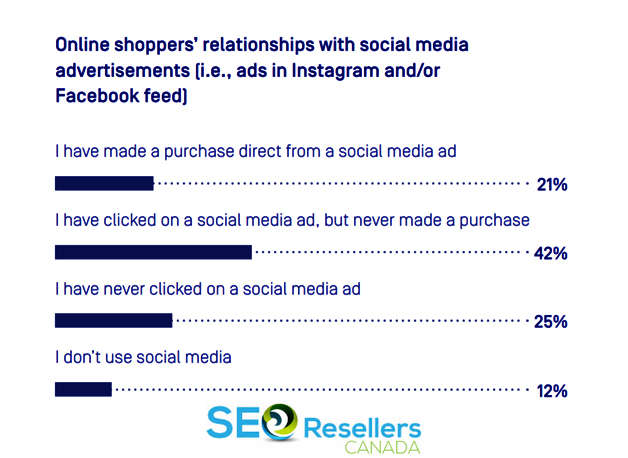 Online shoppers' relationships with social media advertisements (i.e., ads in Instagram and/or Facebook feed)

I have made a purchase direct from a social media ad

21%

I have clicked on a social media ad, but never made a purchase

42%

I have never clicked on a social media ad

25%

I don't use social media

12%

SEO Resellers CANADA